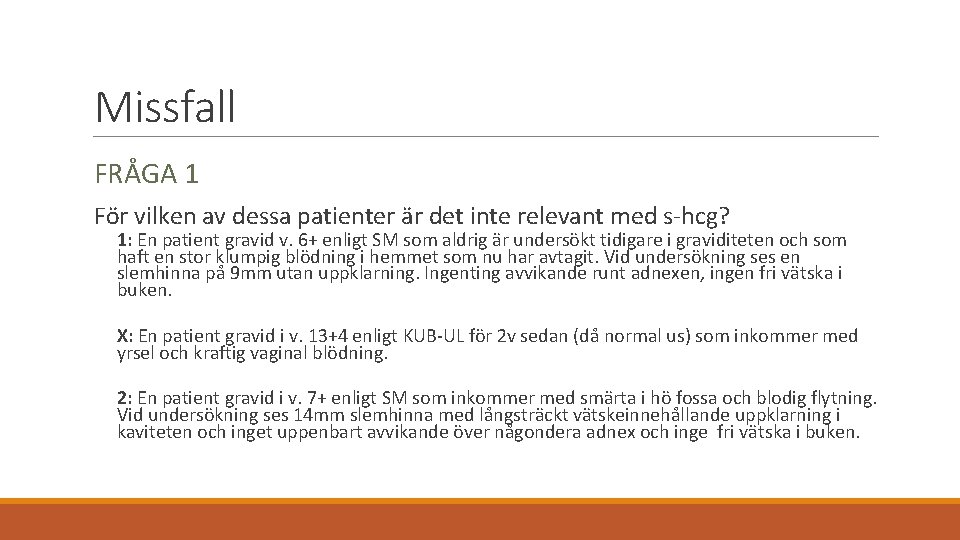 Missfall

FRÅGA 1

För vilken av dessa patienter är det inte relevant med s-hcg?

1: En patient gravid v. 6+ enligt SM som aldrig är undersökt tidigare i graviditeten och som haft en stor klumpig blödning i hemmet som nu har avtagit. Vid undersökning ses en slemhinna på 9mm utan uppklarning. Ingenting avvikande runt adnexen, ingen fri vätska i buken.

X: En patient gravid i v. 13+4 enligt KUB-UL för 2v sedan (då normal us) som inkommer med yrsel och kraftig vaginal blödning.

2: En patient gravid i v. 7+ enligt SM som inkommer med smärta i hö fossa och blodig flytning. Vid undersökning ses 14mm slemhinna med långsträckt vätskeinnehållande uppklarning i kaviteten och inget uppenbart avvikande över någondera adnex och inge fri vätska i buken.